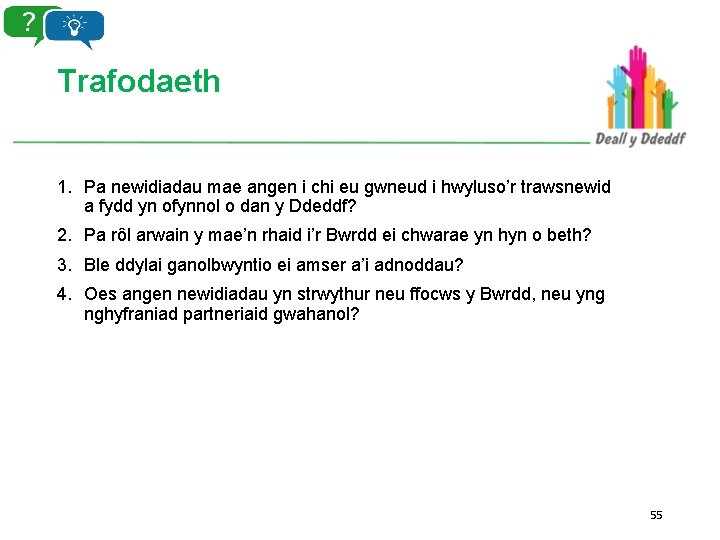 ?

Trafodaeth

Deall y Ddeddf

1. Pa newidiadau mae angen i chi eu gwneud i hwyluso'r trawsnewid a fydd yn ofynnol o dan y Ddeddf?
2. Pa rôl arwain y mae'n rhaid i'r Bwrdd ei chwarae yn hyn o beth?
3. Ble ddylai ganolbwyntio ei amser a'i adnoddau?
4. Oes angen newidiadau yn strwythur neu ffocws y Bwrdd, neu yng nghyfraniad partneriaid gwahanol?

55